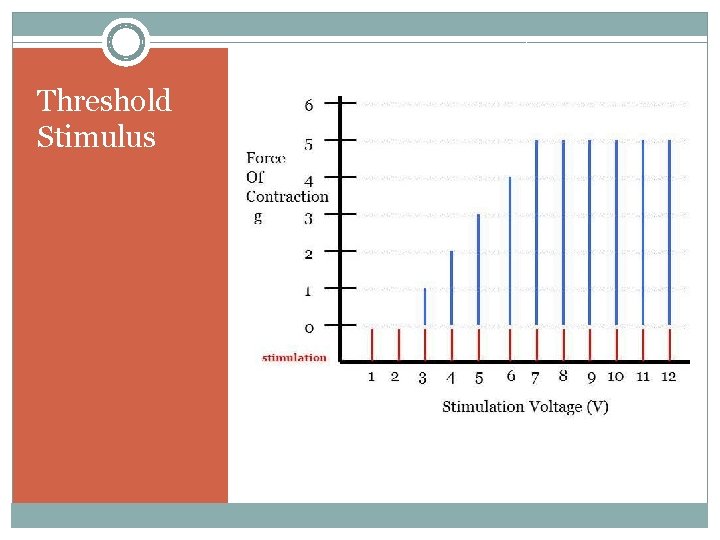 Threshold Stimulus

Force Of Contraction g

6
5
4
3
2
1
0

stimulation

1 2 3 4 5 6 7 8 9 10 11 12

Stimulation Voltage (V)